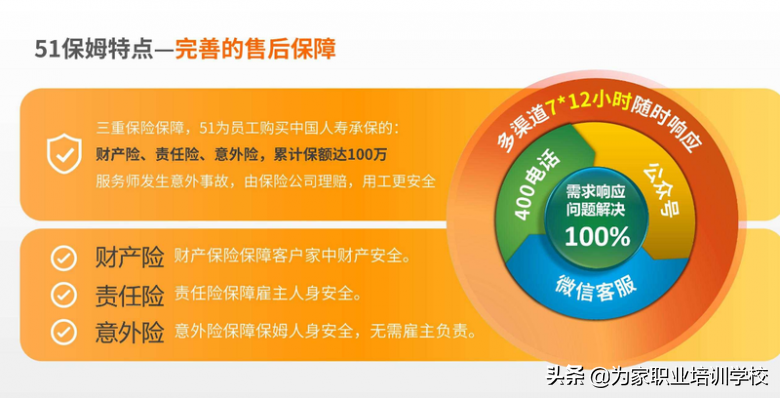 51保姆特点—完善的售后保障

三重保险保障，51为员工购买中国人寿承保的：
财产险、责任险、意外险，累计保额达100万
服务师发生意外事故，由保险公司理赔，用工更安全

财产险 财产保险保障客户家中财产安全。
责任险 责任险保障雇主人身安全。
意外险 意外险保障保姆人身安全，无需雇主负责。

多渠道7*12小时随时响应
400电话
公众号
微信客服
需求响应
问题解决
100%

头条 @为家职业培训学校